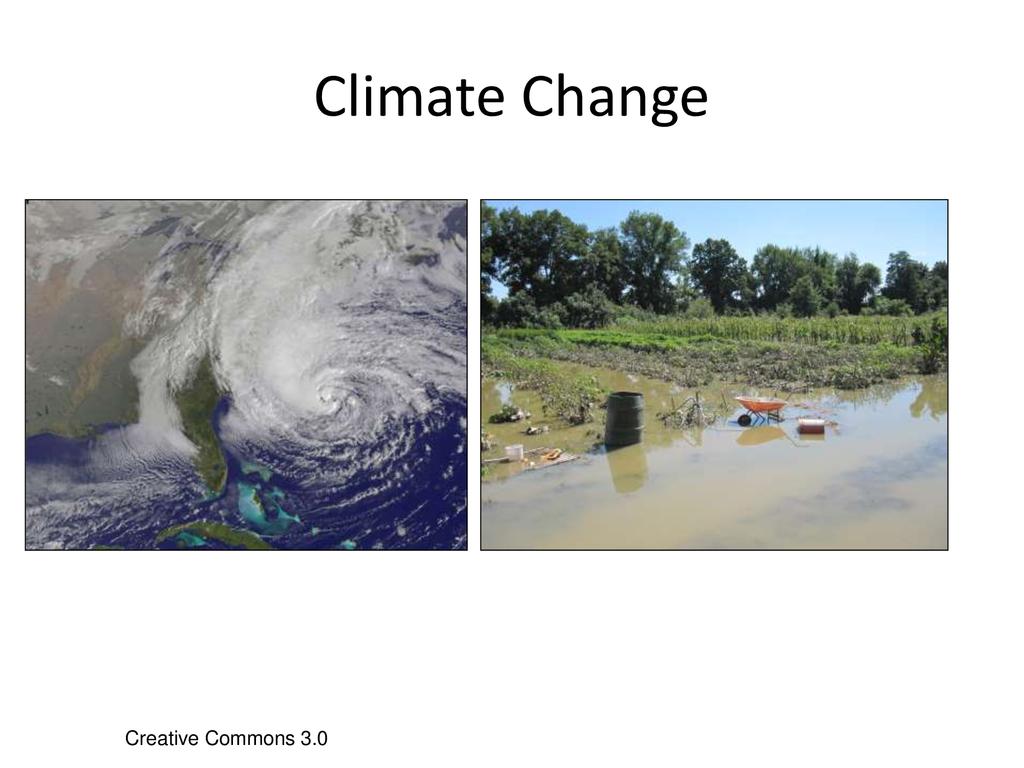 Climate Change

Creative Commons 3.0